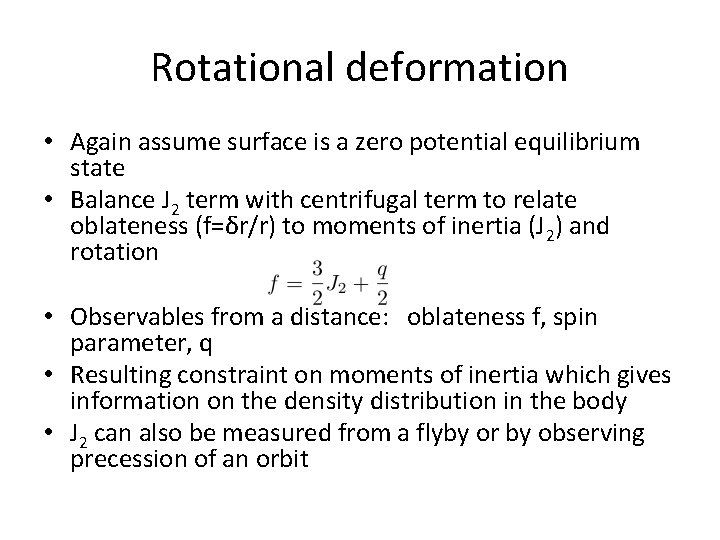 Rotational deformation

• Again assume surface is a zero potential equilibrium state
• Balance $J_2$ term with centrifugal term to relate oblateness (f=δr/r) to moments of inertia ($J_2$) and rotation

$f = \frac{3}{2}J_2 + \frac{q}{2}$

• Observables from a distance: oblateness f, spin parameter, q
• Resulting constraint on moments of inertia which gives information on the density distribution in the body
• $J_2$ can also be measured from a flyby or by observing precession of an orbit